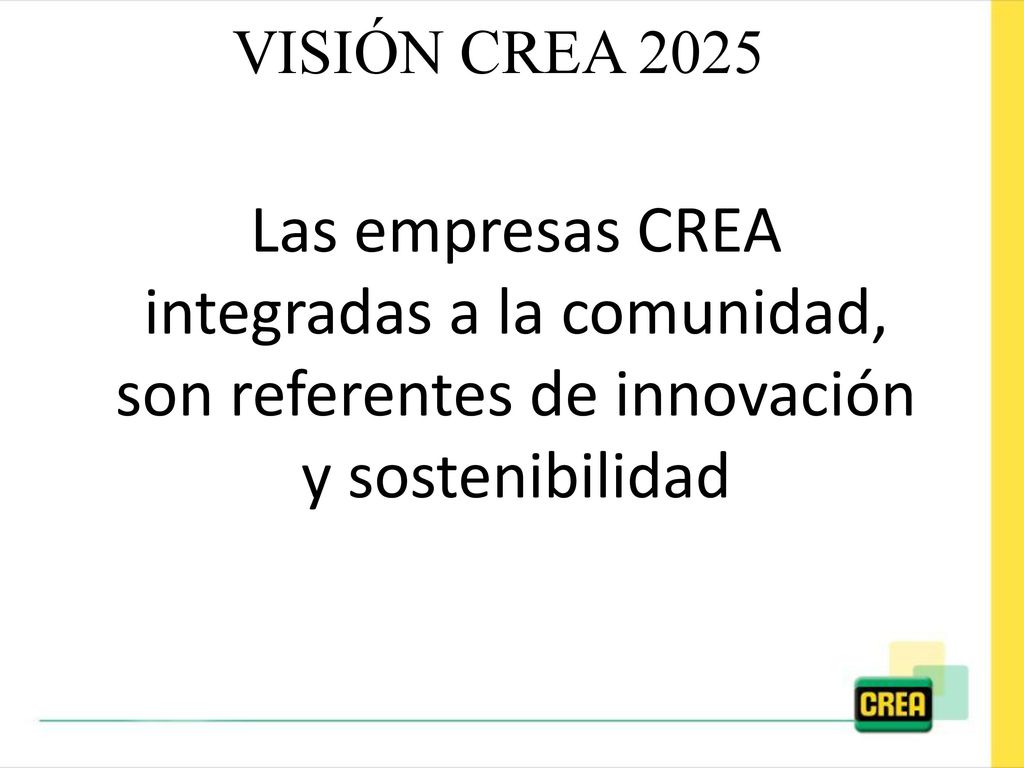 VISIÓN CREA 2025

Las empresas CREA integradas a la comunidad, son referentes de innovación y sostenibilidad

CREA